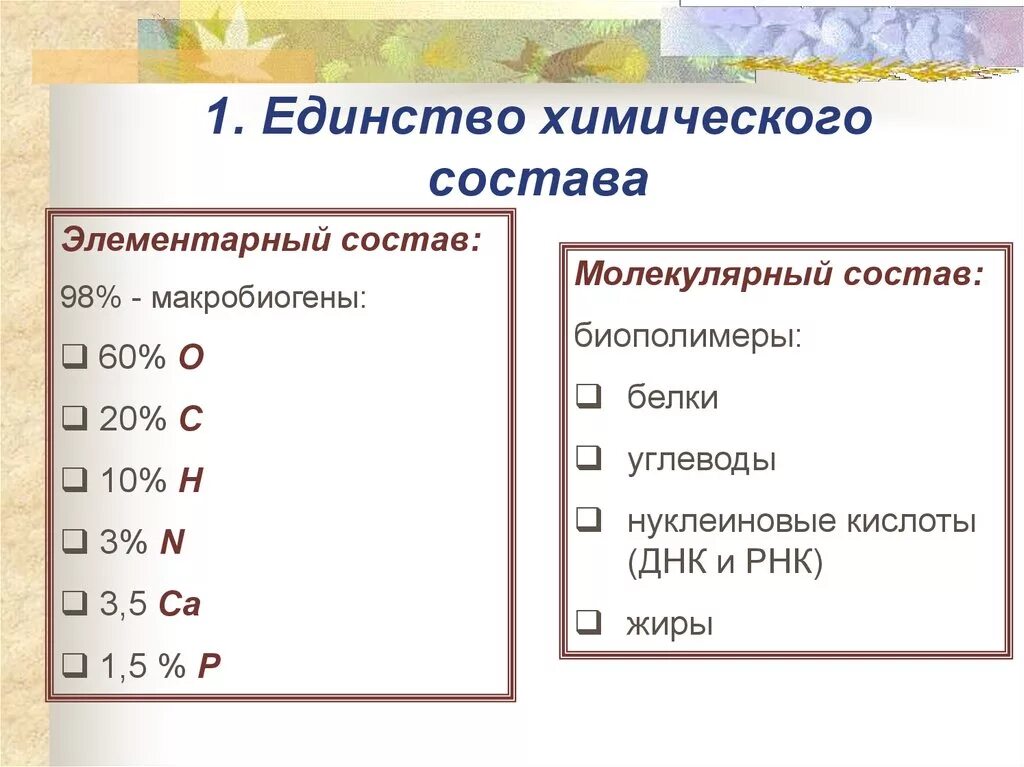 1. Единство химического состава

Элементарный состав:

98% - макробиогены:

❑ 60% O

❑ 20% C

❑ 10% H

❑ 3% N

❑ 3,5 Ca

❑ 1,5 % P

Молекулярный состав:

биополимеры:

❑ белки

❑ углеводы

❑ нуклеиновые кислоты (ДНК и РНК)

❑ жиры